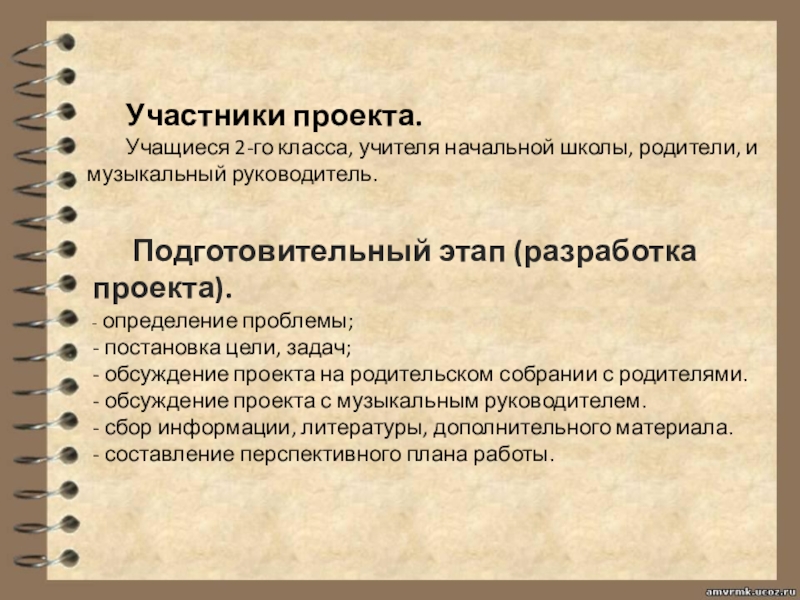 Участники проекта.

Учащиеся 2-го класса, учителя начальной школы, родители, и музыкальный руководитель.

Подготовительный этап (разработка проекта).

- определение проблемы;
- постановка цели, задач;
- обсуждение проекта на родительском собрании с родителями.
- обсуждение проекта с музыкальным руководителем.
- сбор информации, литературы, дополнительного материала.
- составление перспективного плана работы.

amvrmk.ucoz.ru